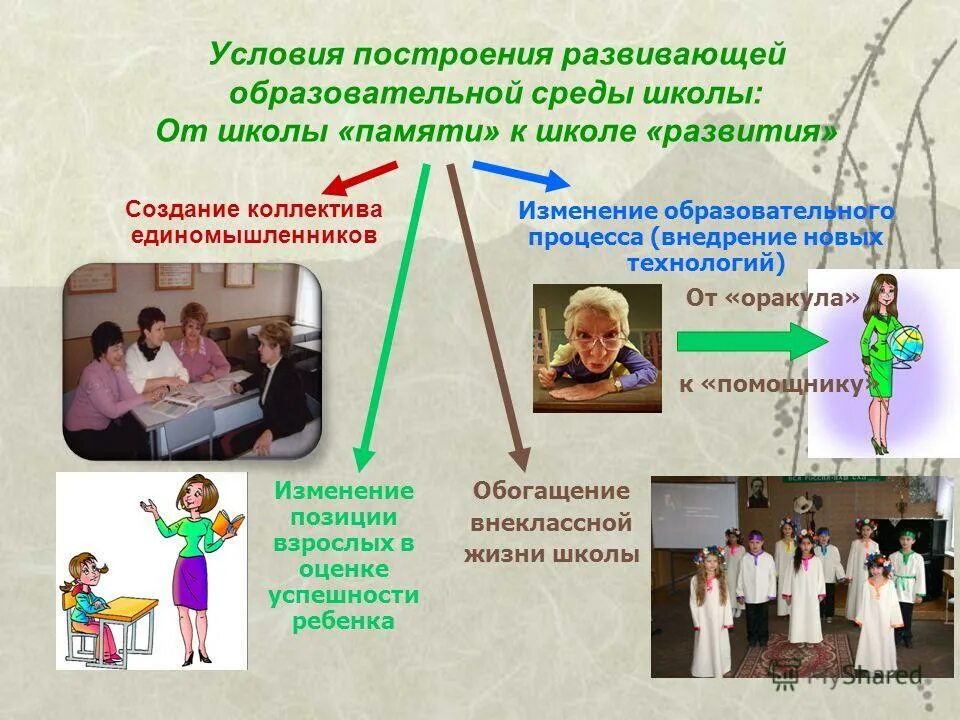 Условия построения развивающей образовательной среды школы:
От школы «памяти» к школе «развития»

Создание коллектива единомышленников

Изменение образовательного процесса (внедрение новых технологий)

От «оракула»

к «помощнику»

Изменение позиции взрослых в оценке успешности ребенка

Обогащение внеклассной жизни школы

MyShared